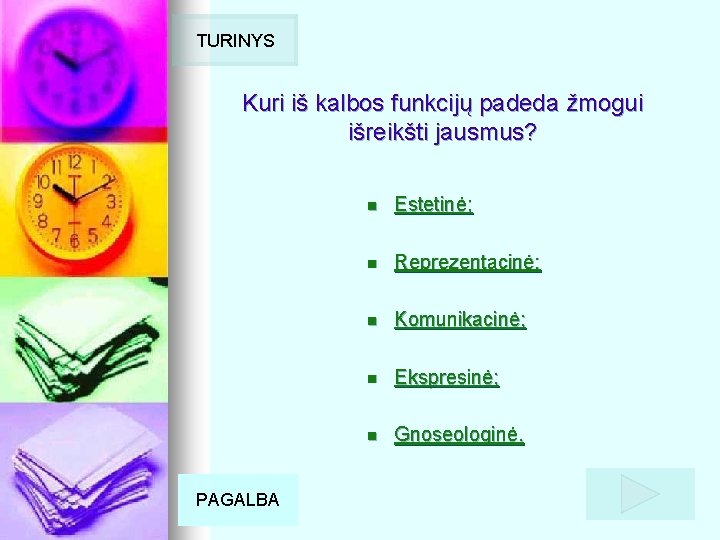 TURINYS

Kuri iš kalbos funkcijų padeda žmogui išreikšti jausmus?

- Estetinė;
- Reprezentacinė;
- Komunikacinė;
- Ekspresinė;
- Gnoseologinė.

PAGALBA